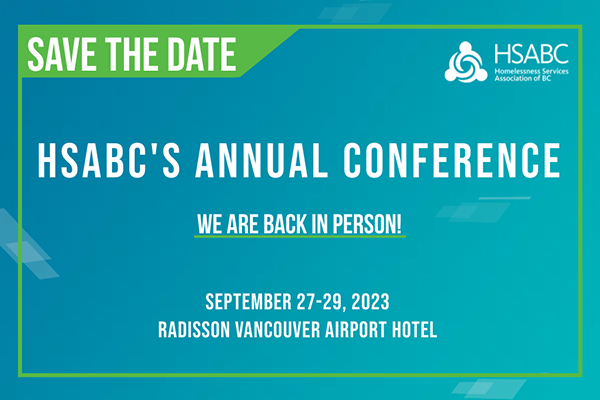 SAVE THE DATE

HSABC
Homelessness Services Association of BC

HSABC'S ANNUAL CONFERENCE

WE ARE BACK IN PERSON!

SEPTEMBER 27-29, 2023
RADISSON VANCOUVER AIRPORT HOTEL